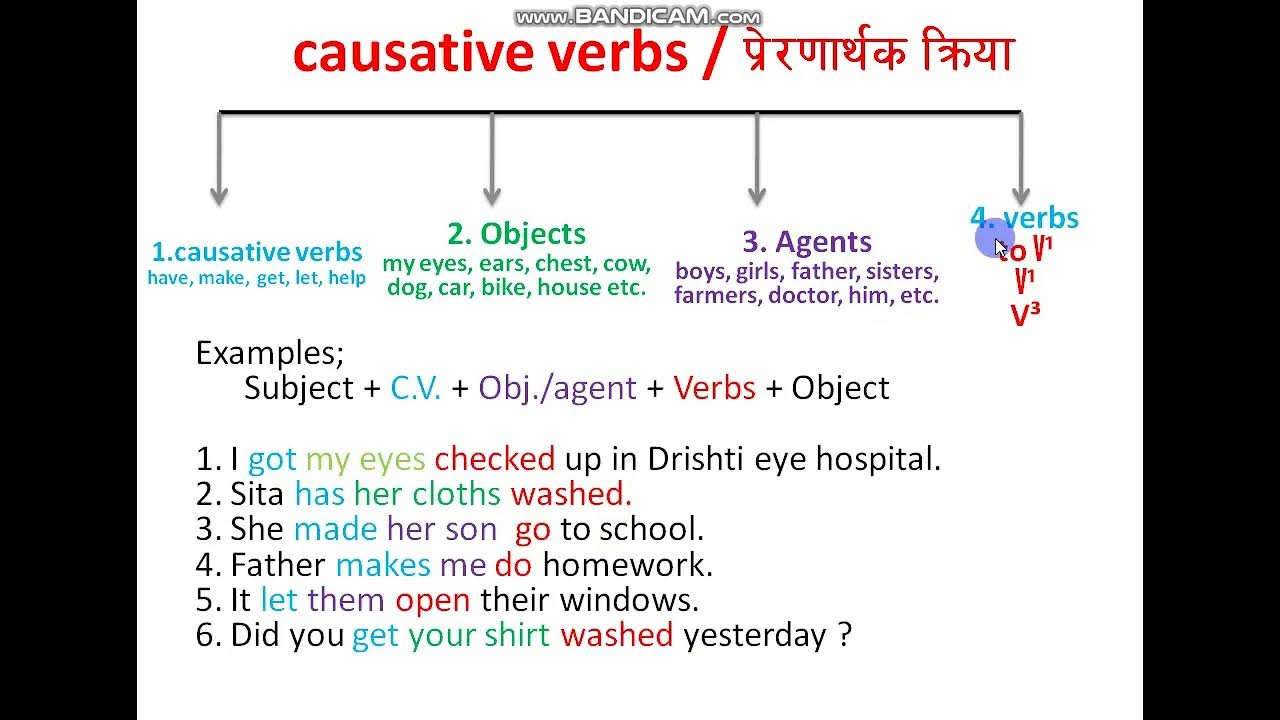 www.BANDICAM.com

causative verbs / प्रेरणार्थक क्रिया

1.causative verbs
have, make, get, let, help

2. Objects
my eyes, ears, chest, cow, dog, car, bike, house etc.

3. Agents
boys, girls, father, sisters, farmers, doctor, him, etc.

4. verbs
to $V^1$
$V^1$
$V^3$

Examples;
Subject + C.V. + Obj./agent + Verbs + Object

1. I got my eyes checked up in Drishti eye hospital.
2. Sita has her cloths washed.
3. She made her son go to school.
4. Father makes me do homework.
5. It let them open their windows.
6. Did you get your shirt washed yesterday ?